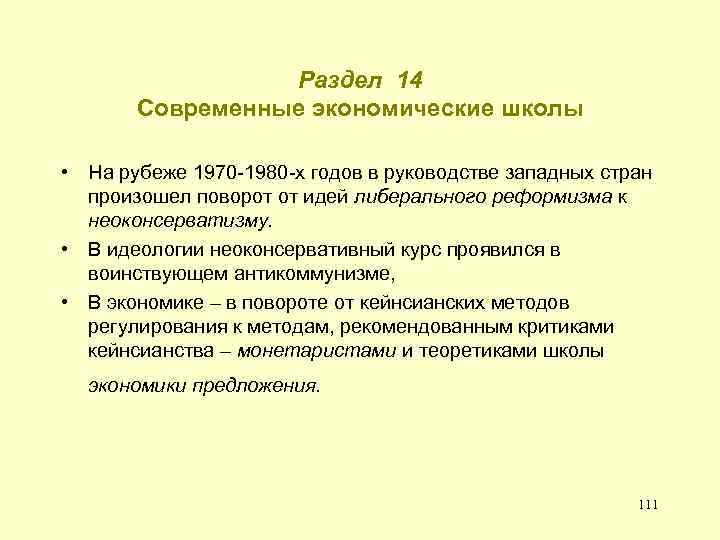 Раздел 14
Современные экономические школы

• На рубеже 1970-1980-х годов в руководстве западных стран произошел поворот от идей либерального реформизма к неоконсерватизму.
• В идеологии неоконсервативный курс проявился в воинствующем антикоммунизме,
• В экономике – в повороте от кейнсианских методов регулирования к методам, рекомендованным критиками кейнсианства – монетаристами и теоретиками школы экономики предложения.

111